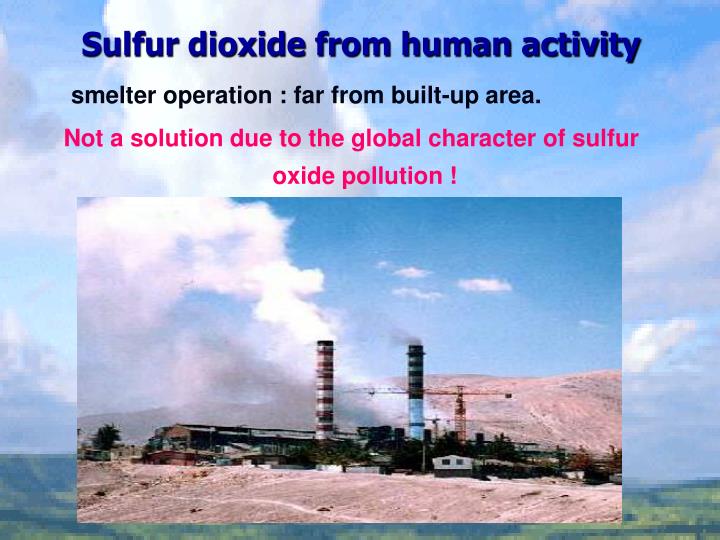 Sulfur dioxide from human activity

smelter operation : far from built-up area.

Not a solution due to the global character of sulfur oxide pollution !